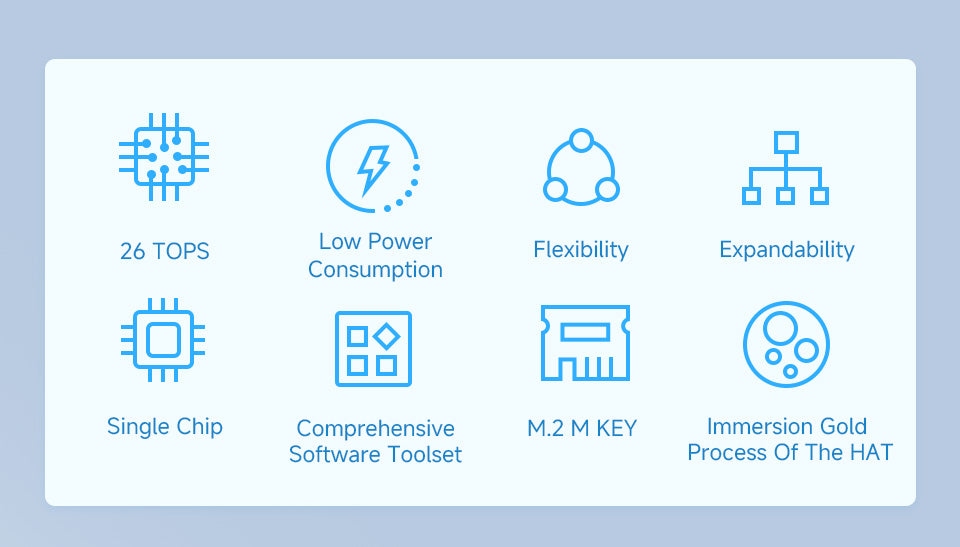 26 TOPS

Low Power Consumption

Flexibility

Expandability

Single Chip

Comprehensive Software Toolset

M.2 M KEY

Immersion Gold Process Of The HAT